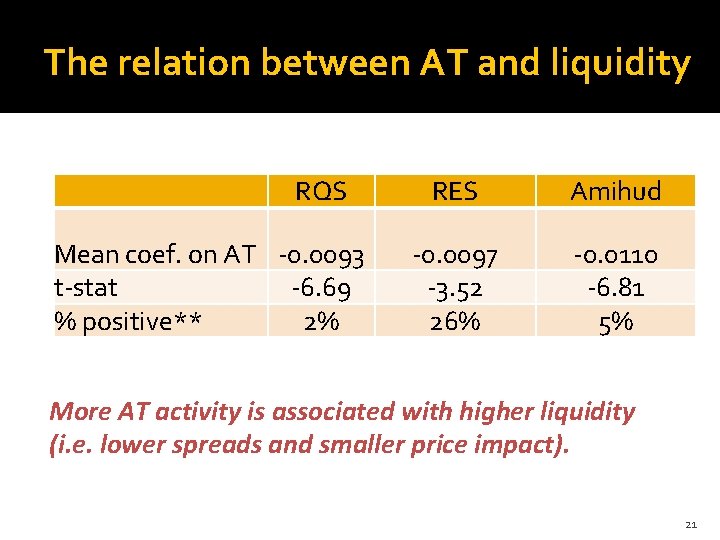 The relation between AT and liquidity

| | RQS | RES | Amihud |
|---|---|---|---|
| Mean coef. on AT | -0.0093 | -0.0097 | -0.0110 |
| t-stat | -6.69 | -3.52 | -6.81 |
| % positive** | 2% | 26% | 5% |

More AT activity is associated with higher liquidity (i.e. lower spreads and smaller price impact).

21